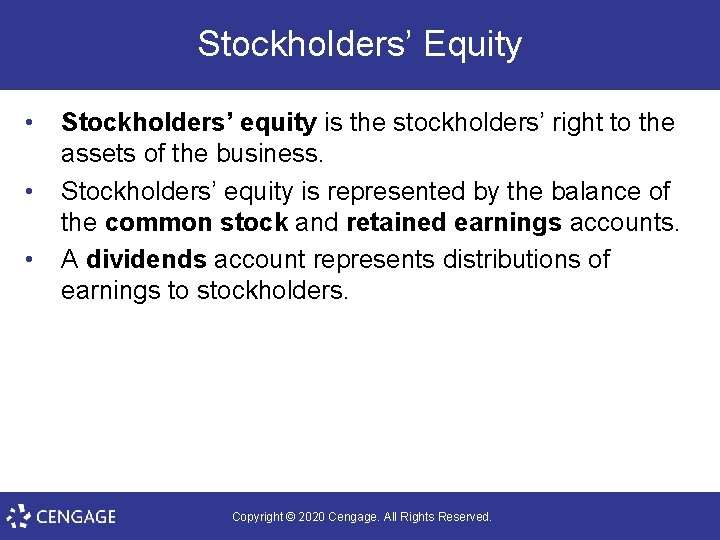 Stockholders’ Equity

• Stockholders’ equity is the stockholders’ right to the assets of the business.

• Stockholders’ equity is represented by the balance of the common stock and retained earnings accounts.

• A dividends account represents distributions of earnings to stockholders.

CENGAGE

Copyright © 2020 Cengage. All Rights Reserved.